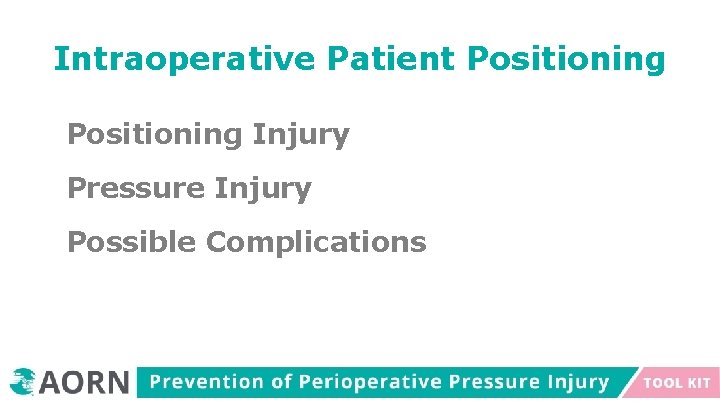 Intraoperative Patient Positioning

Positioning Injury

Pressure Injury

Possible Complications

AORN Prevention of Perioperative Pressure Injury TOOL KIT